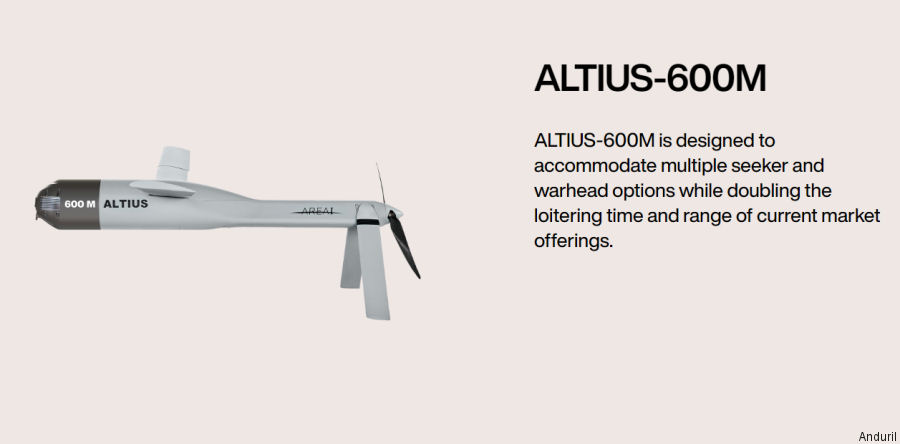 600 M ALTIUS

AREA-I

ALTIUS-600M

ALTIUS-600M is designed to accommodate multiple seeker and warhead options while doubling the loitering time and range of current market offerings.

Anduril